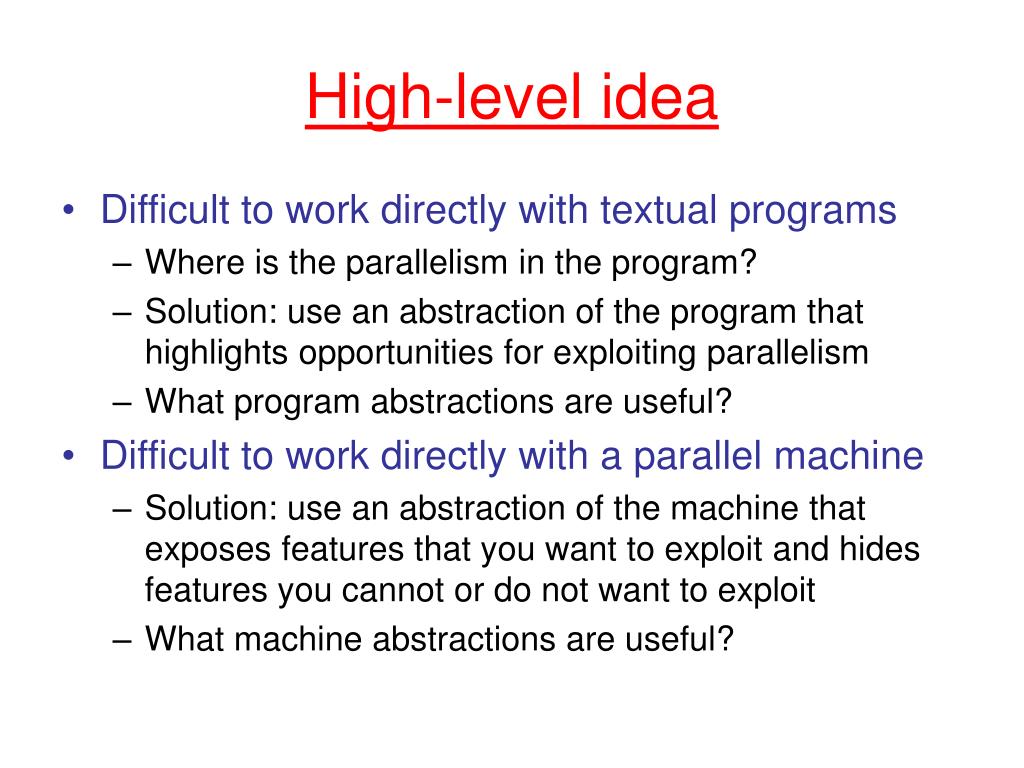 High-level idea

• Difficult to work directly with textual programs
– Where is the parallelism in the program?
– Solution: use an abstraction of the program that highlights opportunities for exploiting parallelism
– What program abstractions are useful?
• Difficult to work directly with a parallel machine
– Solution: use an abstraction of the machine that exposes features that you want to exploit and hides features you cannot or do not want to exploit
– What machine abstractions are useful?